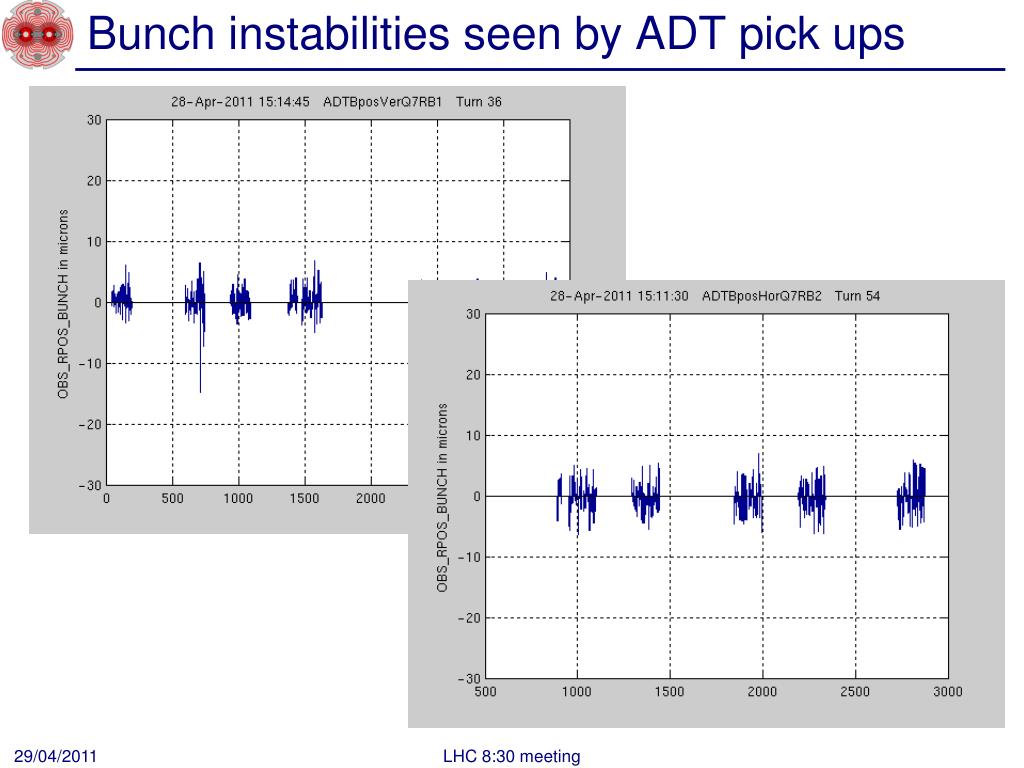 Bunch instabilities seen by ADT pick ups

28-Apr-2011 15:14:45 ADTBposVerQ7RB1 Turn 36

OBS_RPOS_BUNCH in microns

30
20
10
0
−10
−20
−30

0 500 1000 1500 2000

28-Apr-2011 15:11:30 ADTBposHorQ7RB2 Turn 54

OBS_RPOS_BUNCH in microns

30
20
10
0
−10
−20
−30

500 1000 1500 2000 2500 3000

29/04/2011

LHC 8:30 meeting